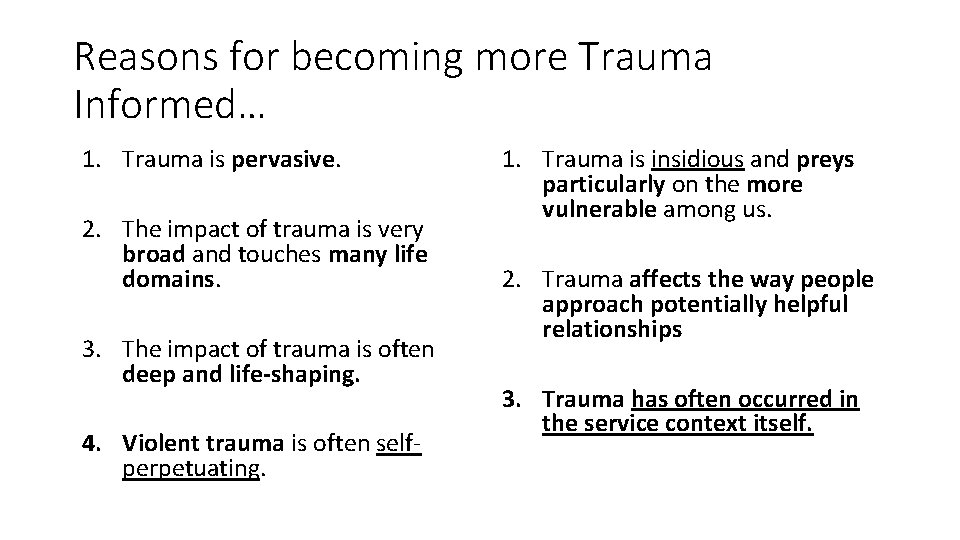 Reasons for becoming more Trauma Informed…

1. Trauma is pervasive.

2. The impact of trauma is very broad and touches many life domains.

3. The impact of trauma is often deep and life-shaping.

4. Violent trauma is often self-perpetuating.

1. Trauma is insidious and preys particularly on the more vulnerable among us.

2. Trauma affects the way people approach potentially helpful relationships

3. Trauma has often occurred in the service context itself.